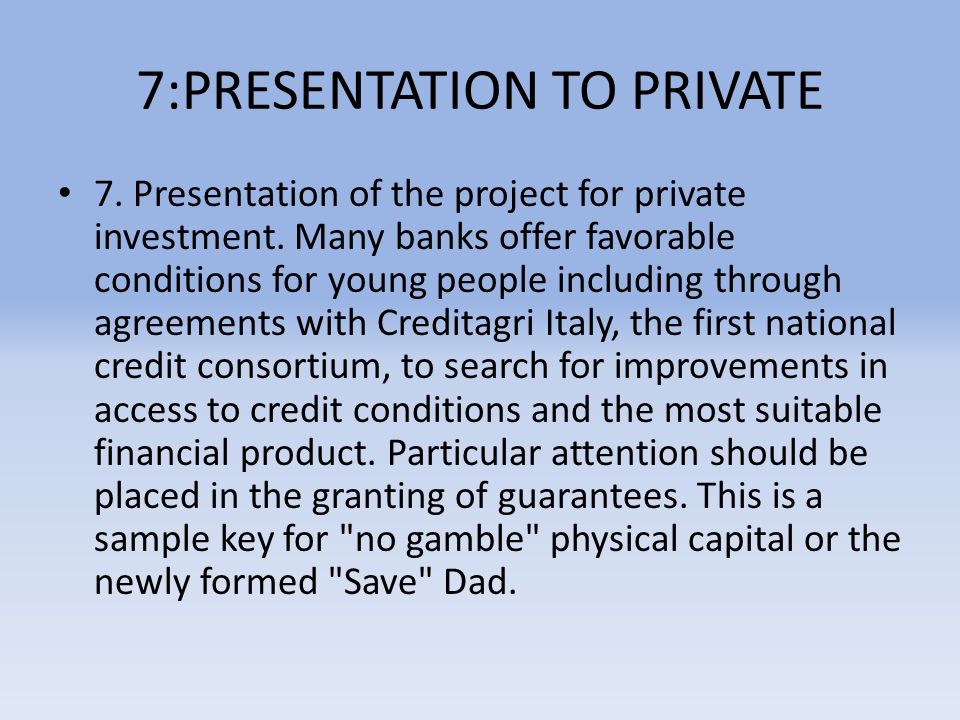 7:PRESENTATION TO PRIVATE

• 7. Presentation of the project for private investment. Many banks offer favorable conditions for young people including through agreements with Creditagri Italy, the first national credit consortium, to search for improvements in access to credit conditions and the most suitable financial product. Particular attention should be placed in the granting of guarantees. This is a sample key for "no gamble" physical capital or the newly formed "Save" Dad.